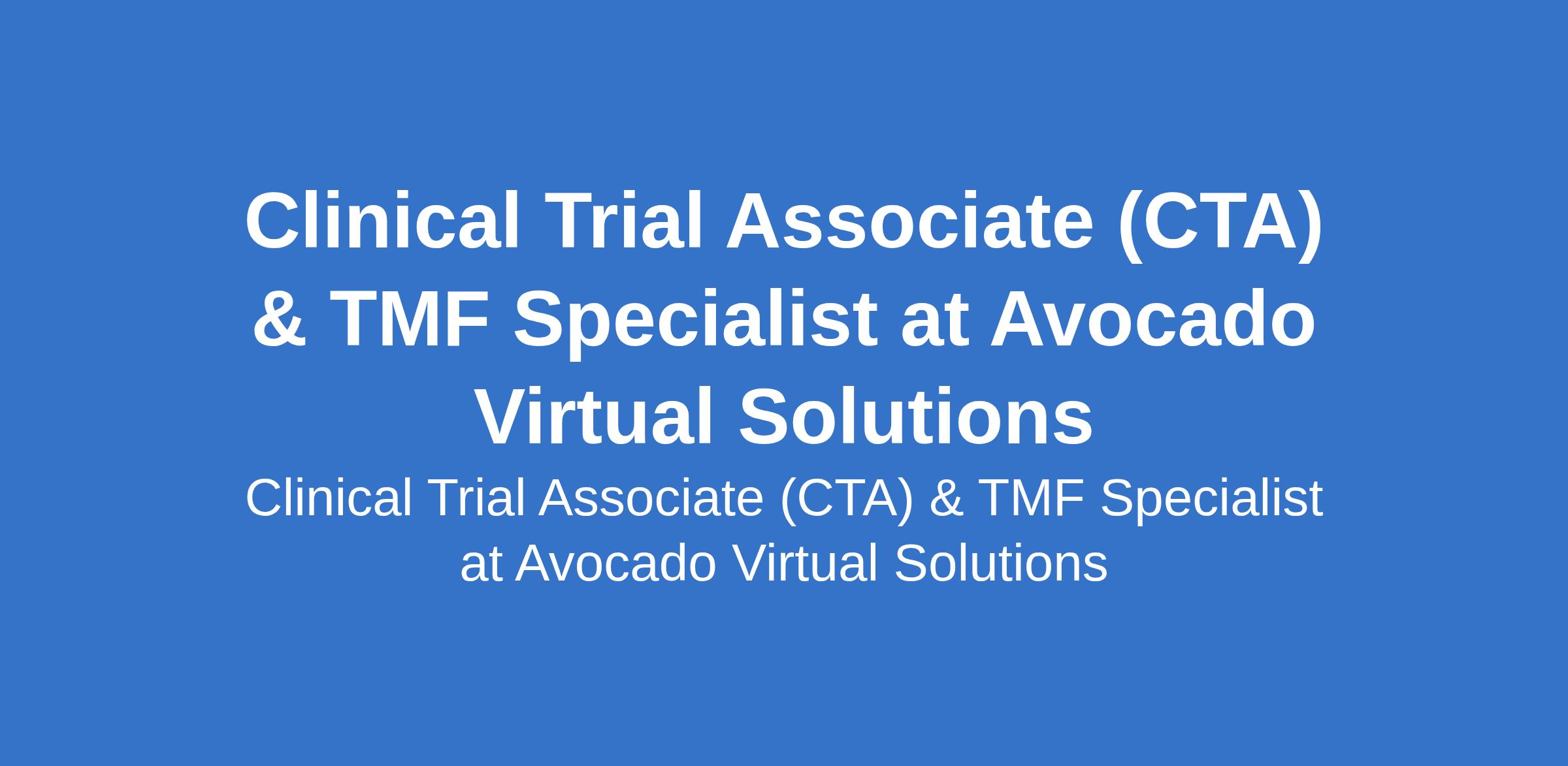 Clinical Trial Associate (CTA) & TMF Specialist at Avocado Virtual Solutions

Clinical Trial Associate (CTA) & TMF Specialist at Avocado Virtual Solutions